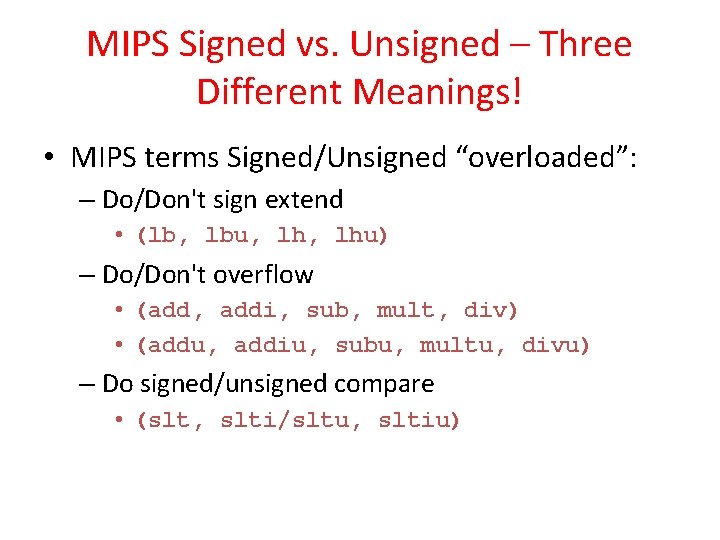 MIPS Signed vs. Unsigned – Three Different Meanings!

• MIPS terms Signed/Unsigned “overloaded”:
– Do/Don't sign extend
• (lb, lbu, lh, lhu)
– Do/Don't overflow
• (add, addi, sub, mult, div)
• (addu, addiu, subu, multu, divu)
– Do signed/unsigned compare
• (slt, slti/sltu, sltiu)